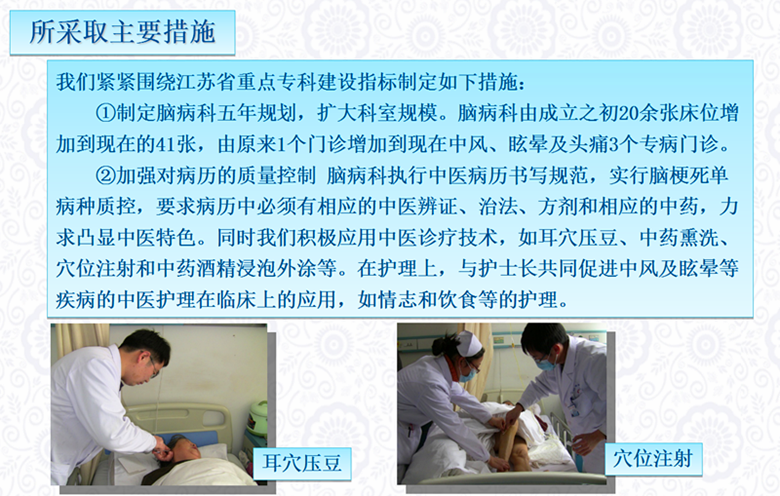 所采取主要措施

我们紧紧围绕江苏省重点专科建设指标制定如下措施：

①制定脑病科五年规划，扩大科室规模。脑病科由成立之初20余张床位增加到现在的41张，由原来1个门诊增加到现在中风、眩晕及头痛3个专病门诊。

②加强对病历的质量控制 脑病科执行中医病历书写规范，实行脑梗死单病种质控，要求病历中必须有相应的中医辨证、治法、方剂和相应的中药，力求凸显中医特色。同时我们积极应用中医诊疗技术，如耳穴压豆、中药熏洗、穴位注射和中药酒精浸泡外涂等。在护理上，与护士长共同促进中风及眩晕等疾病的中医护理在临床上的应用，如情志和饮食等的护理。

耳穴压豆

穴位注射